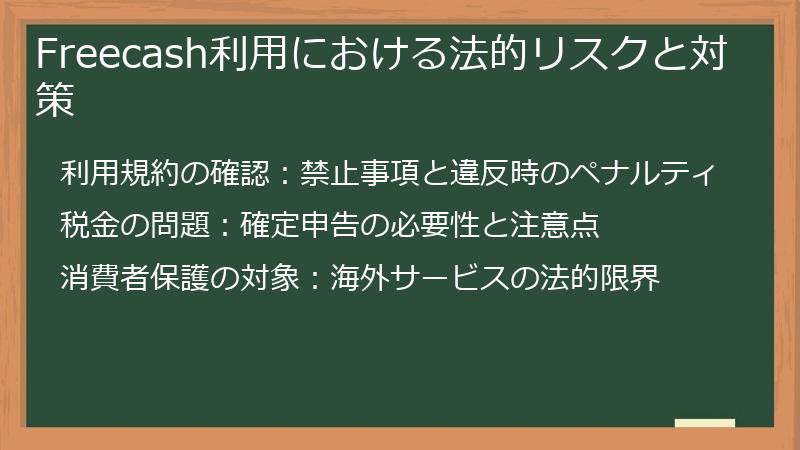 Freecash利用における法的リスクと対策

利用規約の確認：禁止事項と違反時のペナルティ

税金の問題：確定申告の必要性と注意点

消費者保護の対象：海外サービスの法的限界